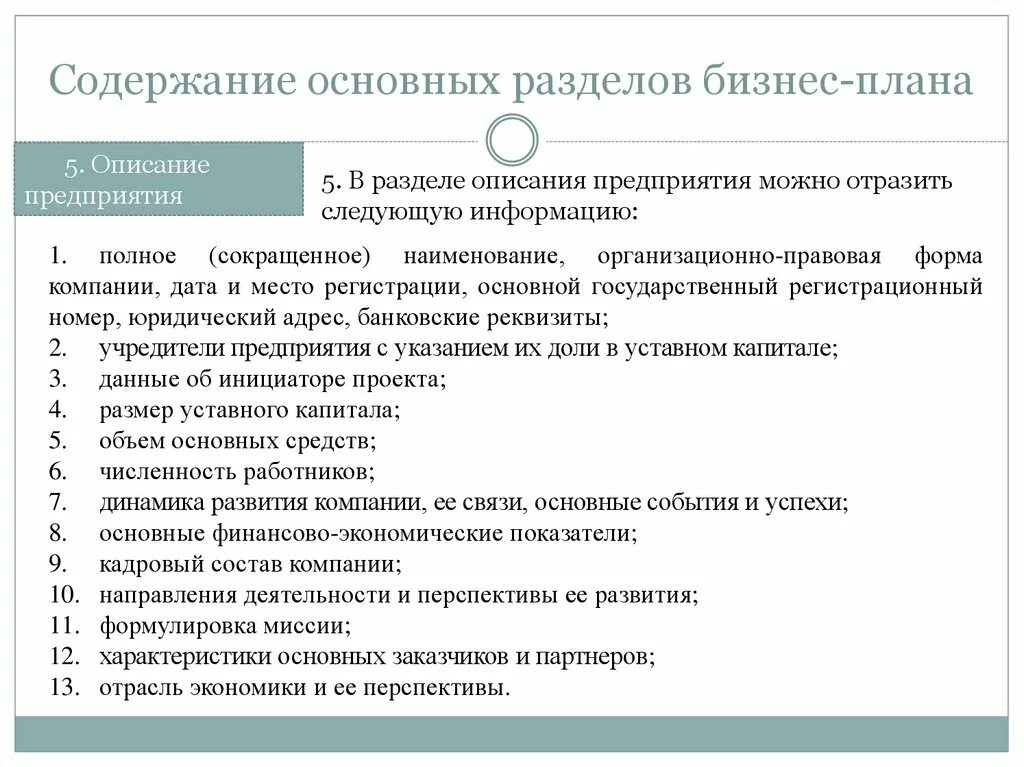 Содержание основных разделов бизнес-плана

5. Описание предприятия

5. В разделе описания предприятия можно отразить следующую информацию:

1. полное (сокращенное) наименование, организационно-правовая форма компании, дата и место регистрации, основной государственный регистрационный номер, юридический адрес, банковские реквизиты;
2. учредители предприятия с указанием их доли в уставном капитале;
3. данные об инициаторе проекта;
4. размер уставного капитала;
5. объем основных средств;
6. численность работников;
7. динамика развития компании, ее связи, основные события и успехи;
8. основные финансово-экономические показатели;
9. кадровый состав компании;
10. направления деятельности и перспективы ее развития;
11. формулировка миссии;
12. характеристики основных заказчиков и партнеров;
13. отрасль экономики и ее перспективы.